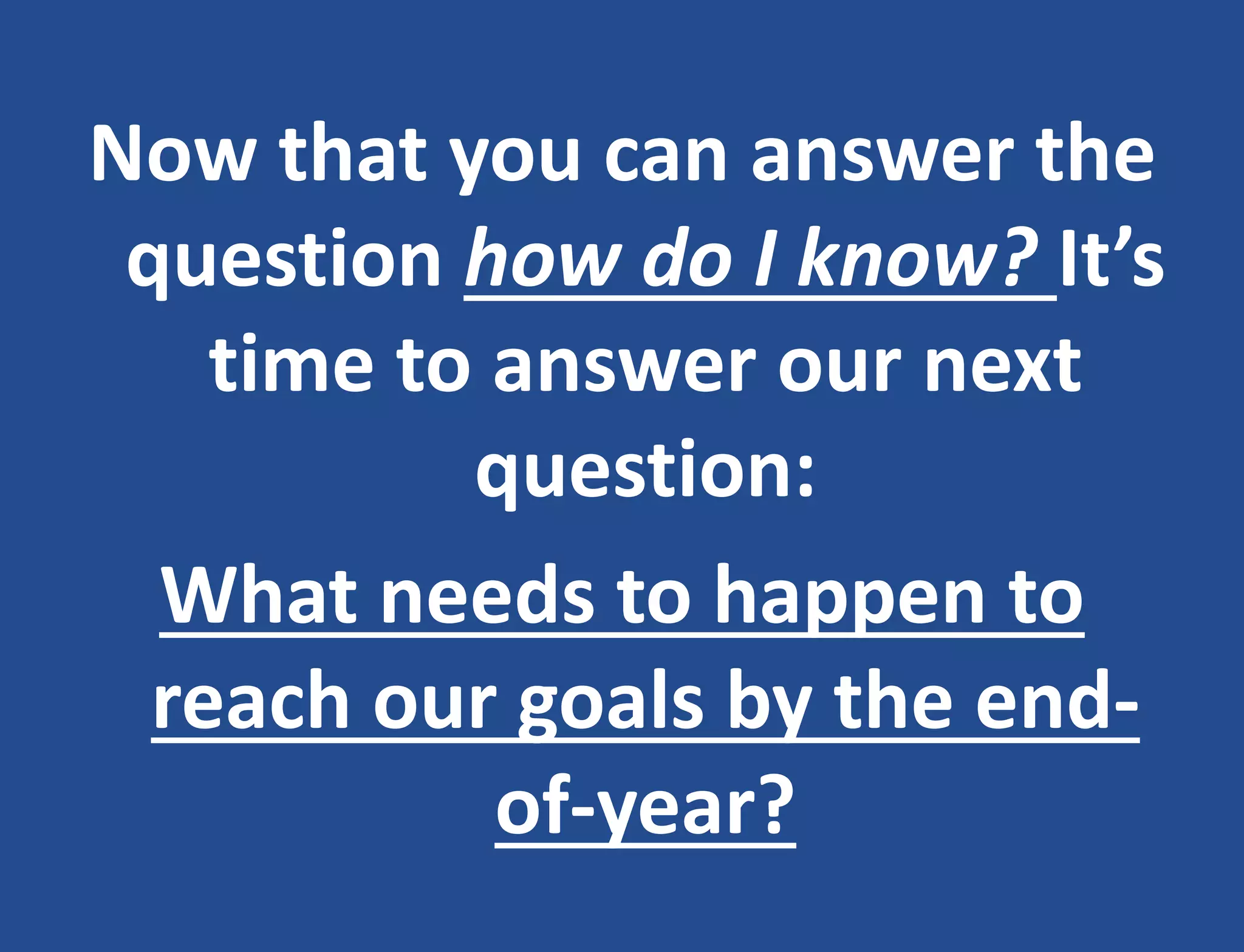 Now that you can answer the question how do I know? It's time to answer our next question:

What needs to happen to reach our goals by the end-of-year?